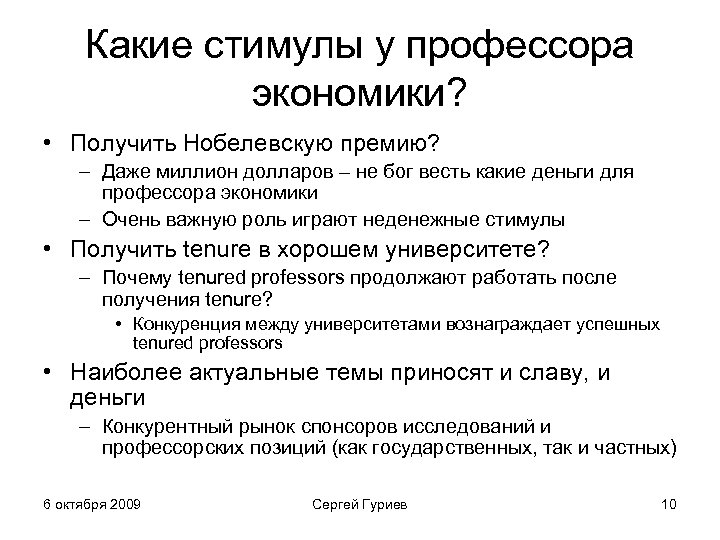 Какие стимулы у профессора экономики?

• Получить Нобелевскую премию?
– Даже миллион долларов – не бог весть какие деньги для профессора экономики
– Очень важную роль играют неденежные стимулы

• Получить tenure в хорошем университете?
– Почему tenured professors продолжают работать после получения tenure?
• Конкуренция между университетами вознаграждает успешных tenured professors

• Наиболее актуальные темы приносят и славу, и деньги
– Конкурентный рынок спонсоров исследований и профессорских позиций (как государственных, так и частных)

6 октября 2009

Сергей Гуриев

10